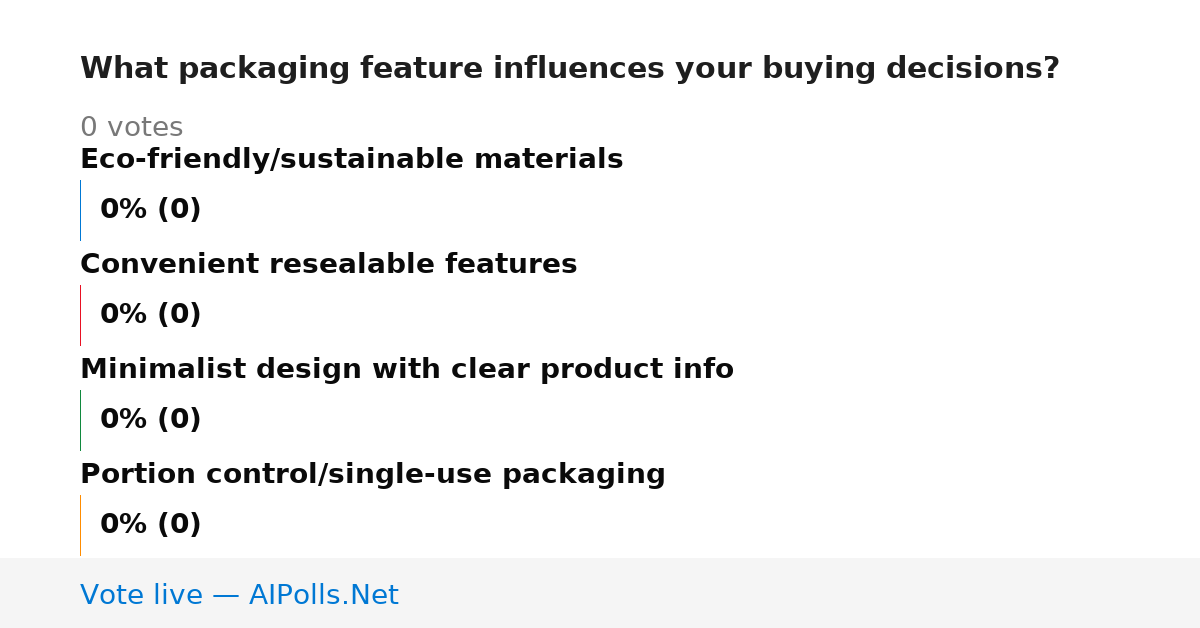 What packaging feature influences your buying decisions?

0 votes

Eco-friendly/sustainable materials

0% (0)

Convenient resealable features

0% (0)

Minimalist design with clear product info

0% (0)

Portion control/single-use packaging

0% (0)

Vote live — AIPolls.Net